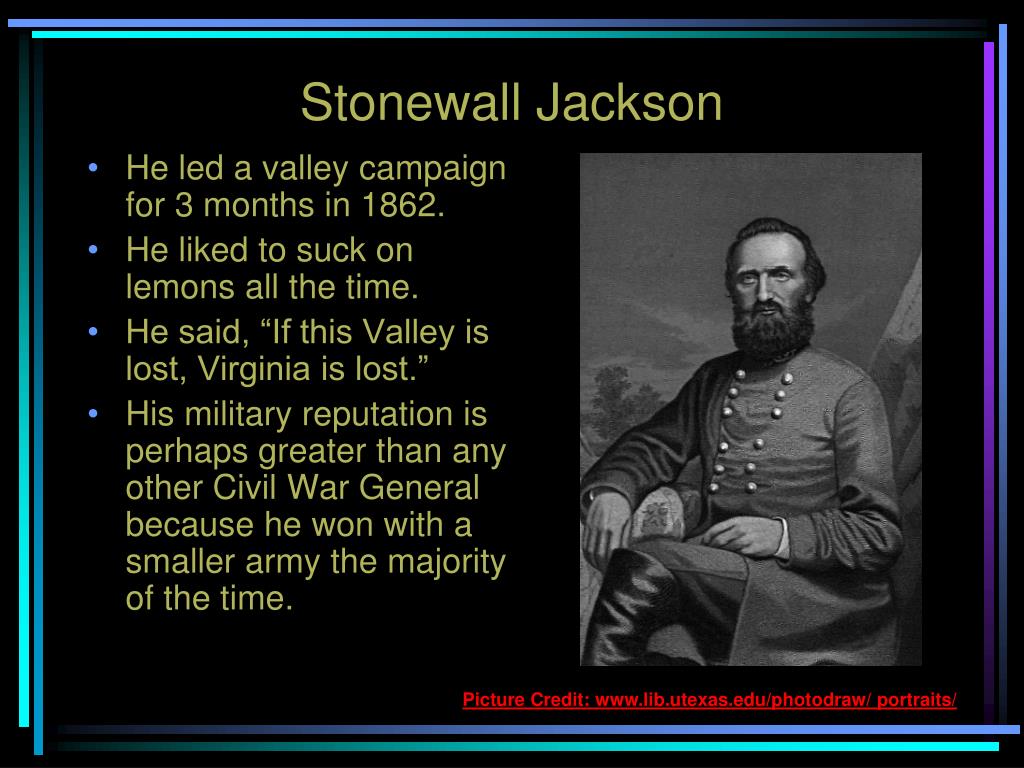 Stonewall Jackson

• He led a valley campaign for 3 months in 1862.
• He liked to suck on lemons all the time.
• He said, “If this Valley is lost, Virginia is lost.”
• His military reputation is perhaps greater than any other Civil War General because he won with a smaller army the majority of the time.

Picture Credit: www.lib.utexas.edu/photodraw/ portraits/